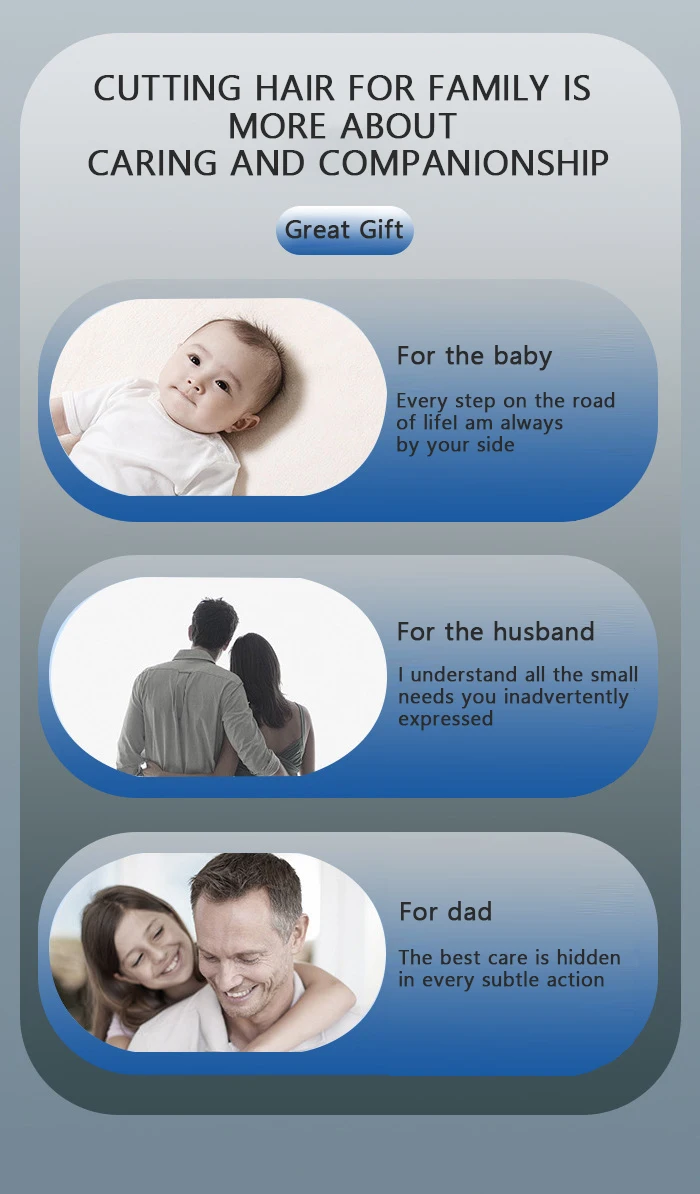 CUTTING HAIR FOR FAMILY IS MORE ABOUT CARING AND COMPANIONSHIP

Great Gift

For the baby

Every step on the road of lifeI am always by your side

For the husband

I understand all the small needs you inadvertently expressed

For dad

The best care is hidden in every subtle action